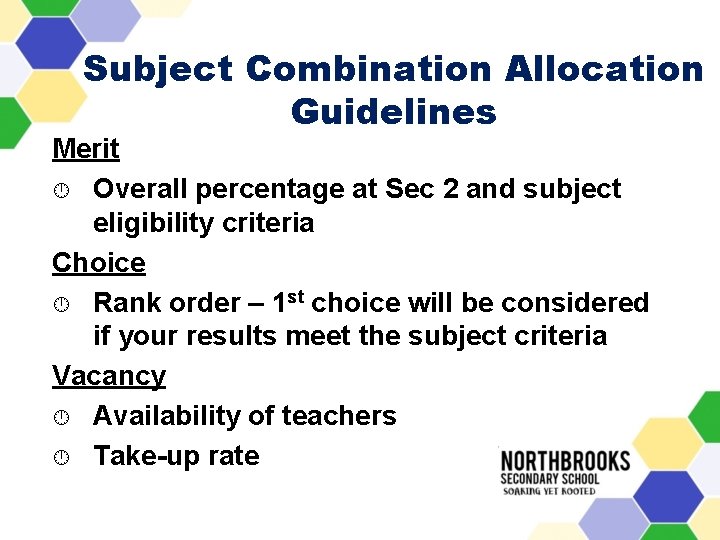 Subject Combination Allocation Guidelines

Merit

Overall percentage at Sec 2 and subject eligibility criteria

Choice

Rank order – 1$^{st}$ choice will be considered if your results meet the subject criteria

Vacancy

Availability of teachers

Take-up rate

NORTHBROOKS
SECONDARY SCHOOL
SOARING YET ROOTED